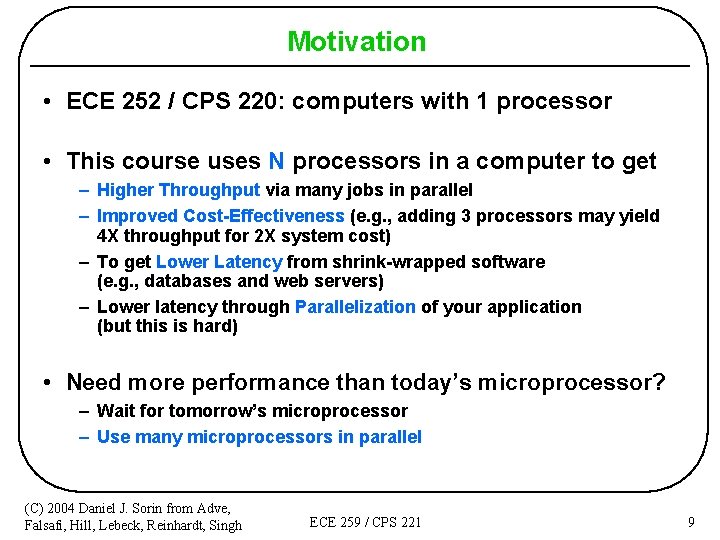 Motivation

• ECE 252 / CPS 220: computers with 1 processor

• This course uses N processors in a computer to get
– Higher Throughput via many jobs in parallel
– Improved Cost-Effectiveness (e.g., adding 3 processors may yield 4X throughput for 2X system cost)
– To get Lower Latency from shrink-wrapped software (e.g., databases and web servers)
– Lower latency through Parallelization of your application (but this is hard)

• Need more performance than today's microprocessor?
– Wait for tomorrow's microprocessor
– Use many microprocessors in parallel

(C) 2004 Daniel J. Sorin from Adve, Falsafi, Hill, Lebeck, Reinhardt, Singh

ECE 259 / CPS 221

9